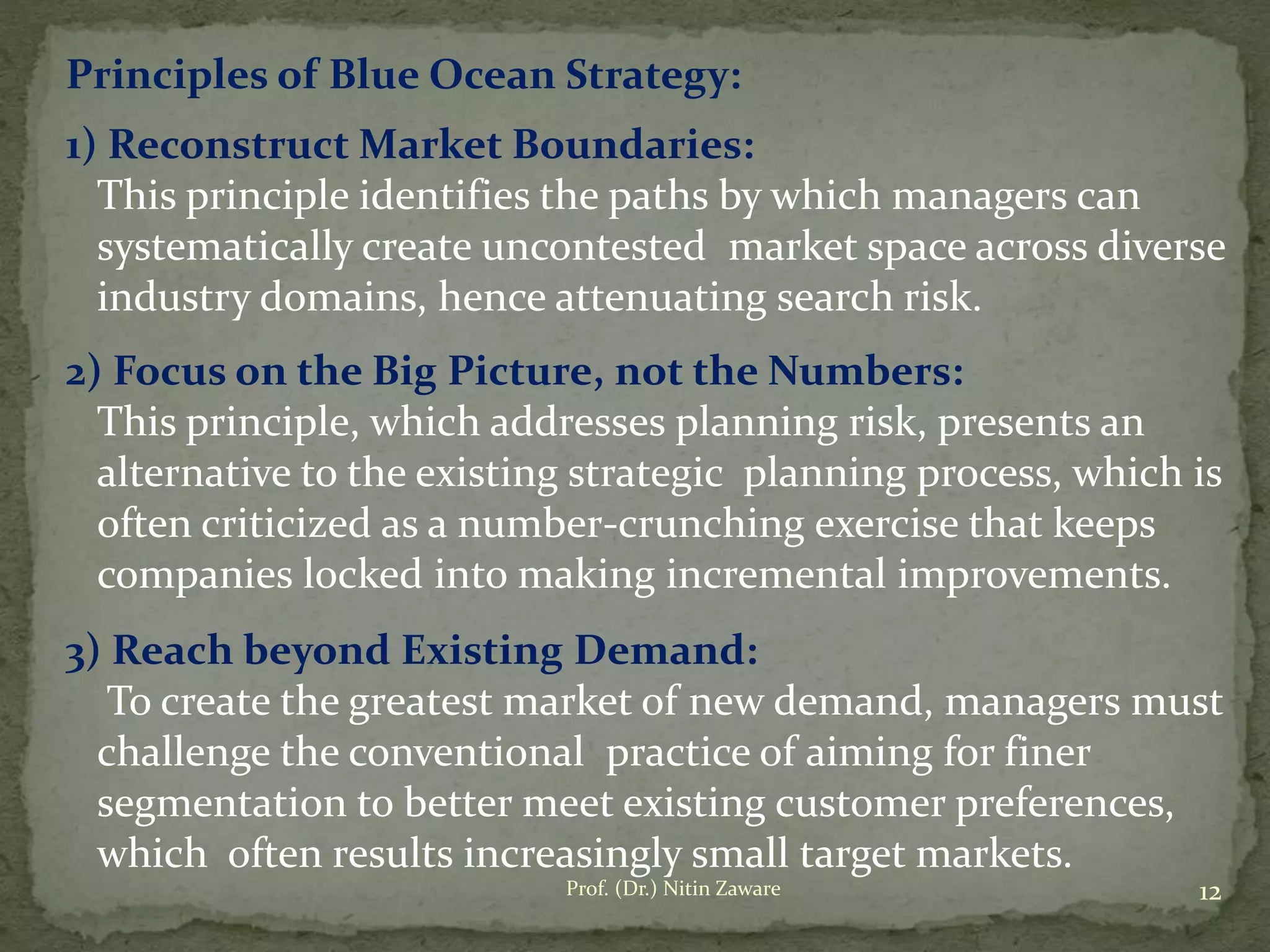 Principles of Blue Ocean Strategy:

1) Reconstruct Market Boundaries:
This principle identifies the paths by which managers can systematically create uncontested market space across diverse industry domains, hence attenuating search risk.

2) Focus on the Big Picture, not the Numbers:
This principle, which addresses planning risk, presents an alternative to the existing strategic planning process, which is often criticized as a number-crunching exercise that keeps companies locked into making incremental improvements.

3) Reach beyond Existing Demand:
To create the greatest market of new demand, managers must challenge the conventional practice of aiming for finer segmentation to better meet existing customer preferences, which often results increasingly small target markets.

Prof. (Dr.) Nitin Zaware

12